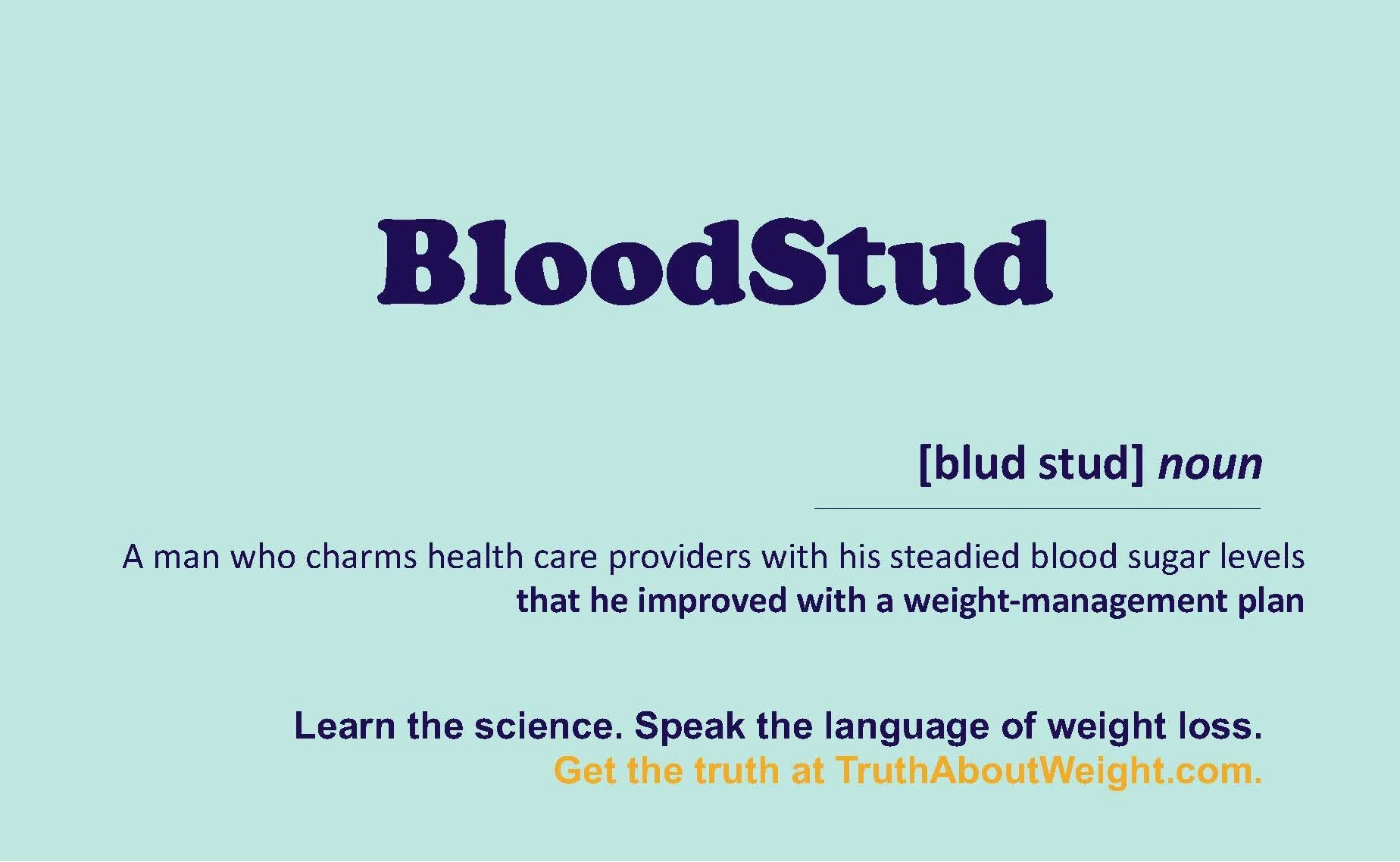 BloodStud

[blud stud] noun

A man who charms health care providers with his steadied blood sugar levels that he improved with a weight-management plan

Learn the science. Speak the language of weight loss.
Get the truth at TruthAboutWeight.com.